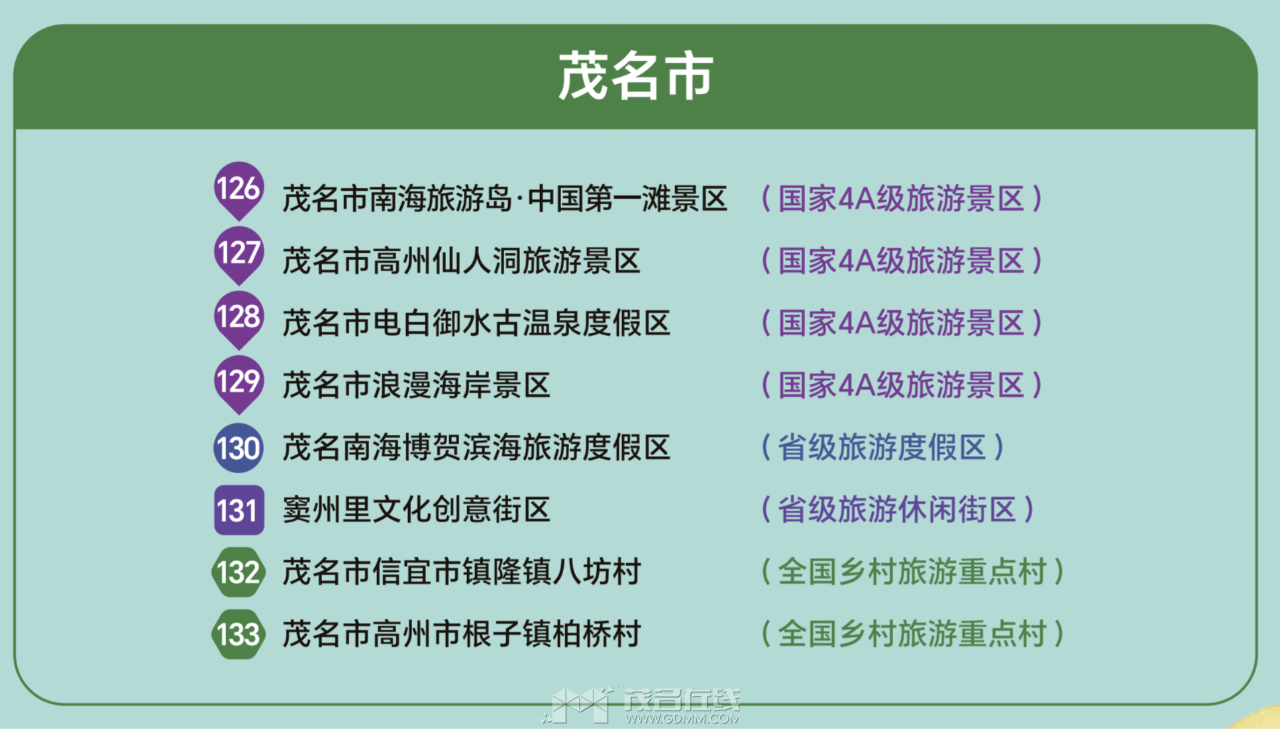 茂名市

126 茂名市南海旅游岛·中国第一滩景区 （国家4A级旅游景区）

127 茂名市高州仙人洞旅游景区 （国家4A级旅游景区）

128 茂名市电白御水古温泉度假区 （国家4A级旅游景区）

129 茂名市浪漫海岸景区 （国家4A级旅游景区）

130 茂名南海博贺滨海旅游度假区 （省级旅游度假区）

131 窦州里文化创意街区 （省级旅游休闲街区）

132 茂名市信宜市镇隆镇八坊村 （全国乡村旅游重点村）

133 茂名市高州市根子镇柏桥村 （全国乡村旅游重点村）

茂名在线
WWW.GDMM.COM